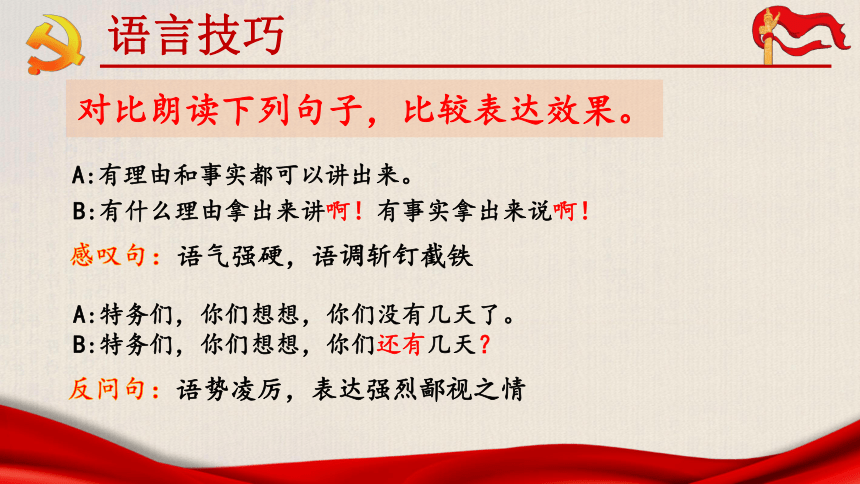 语言技巧

对比朗读下列句子，比较表达效果。

A:有理由和事实都可以讲出来。
B:有什么理由拿出来讲啊！有事实拿出来说啊！

感叹句：语气强硬，语调斩钉截铁

A:特务们，你们想想，你们没有几天了。
B:特务们，你们想想，你们还有几天？

反问句：语势凌厉，表达强烈鄙视之情